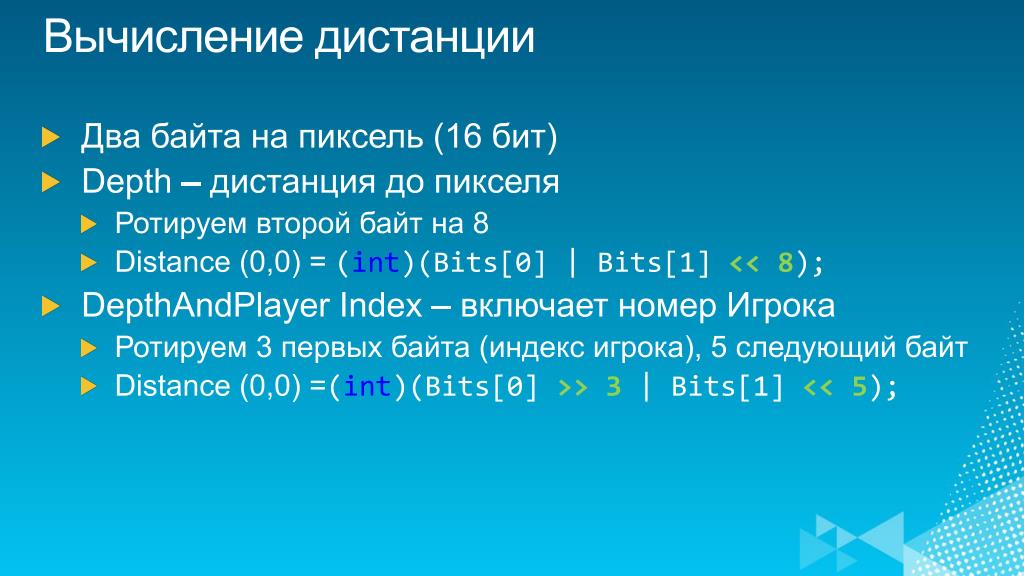 Вычисление дистанции

Два байта на пиксель (16 бит)

Depth – дистанция до пикселя

Ротируем второй байт на 8

Distance (0,0) = (int)(Bits[0] | Bits[1] << 8);

DepthAndPlayer Index – включает номер Игрока

Ротируем 3 первых байта (индекс игрока), 5 следующий байт

Distance (0,0) =(int)(Bits[0] >> 3 | Bits[1] << 5);